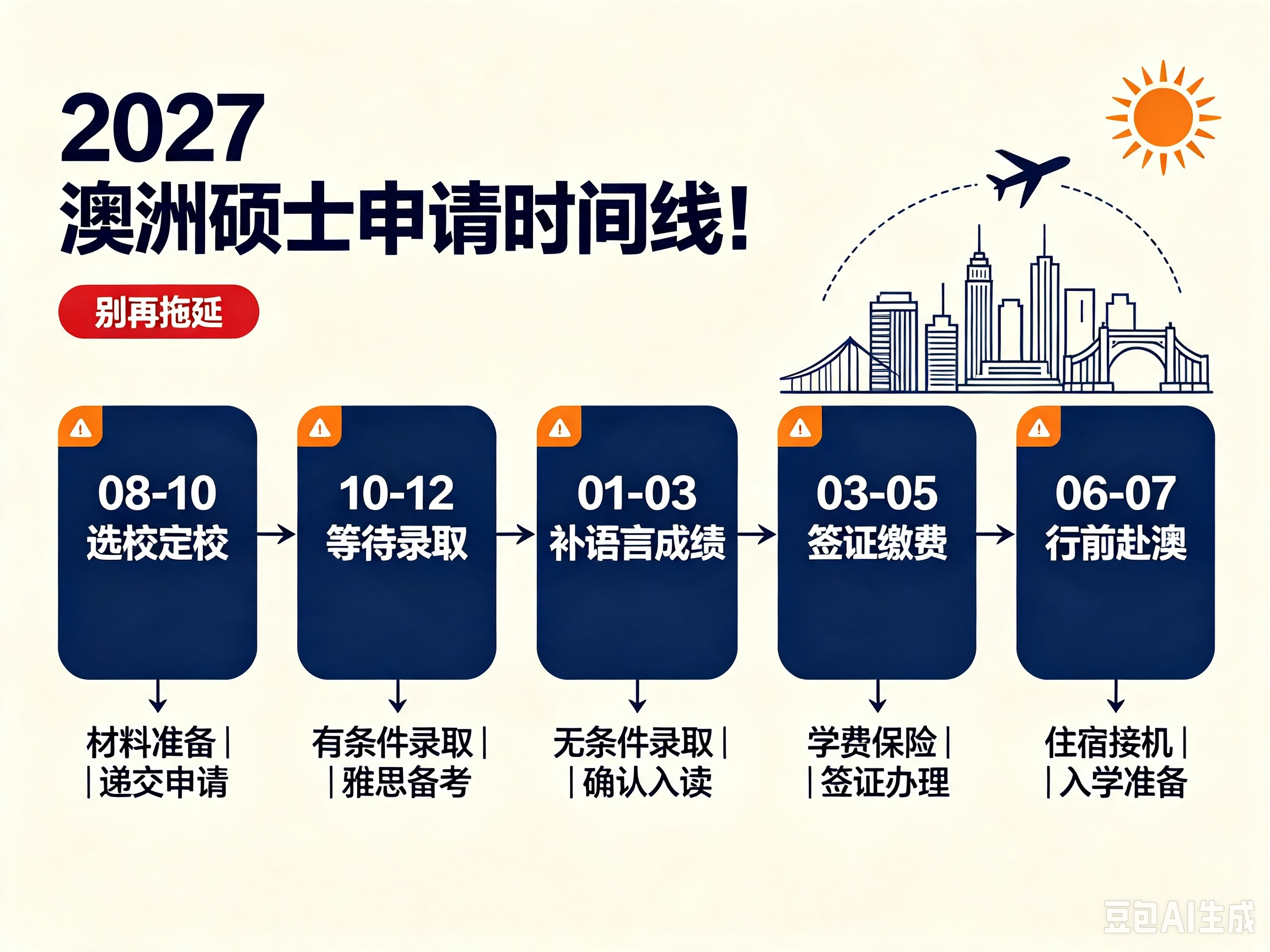 2027
澳洲硕士申请时间线!

别再拖延

08-10
选校定校

材料准备 |
| 递交申请

10-12
等待录取

有条件录取 |
| 雅思备考

01-03
补语言成绩

无条件录取 |
| 确认入读

03-05
签证缴费

学费保险 |
| 签证办理

06-07
行前赴澳

住宿接机 |
| 入学准备

豆包AI生成